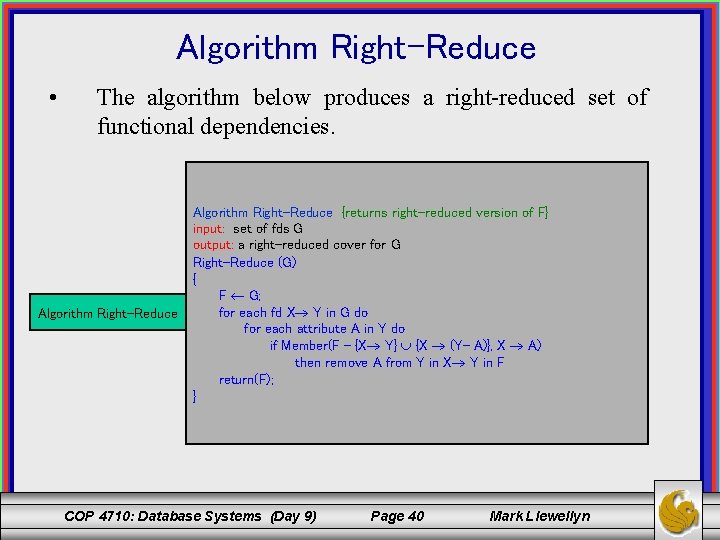 Algorithm Right-Reduce

• The algorithm below produces a right-reduced set of functional dependencies.

Algorithm Right-Reduce

Algorithm Right-Reduce {returns right-reduced version of F}
input: set of fds G
output: a right-reduced cover for G
Right-Reduce (G)
{
F $\leftarrow$ G;
for each fd X$\rightarrow$ Y in G do
for each attribute A in Y do
if Member(F – {X$\rightarrow$ Y} $\cup$ {X $\rightarrow$ (Y– A)}, X $\rightarrow$ A)
then remove A from Y in X$\rightarrow$ Y in F
return(F);
}

COP 4710: Database Systems (Day 9) Page 40 Mark Llewellyn